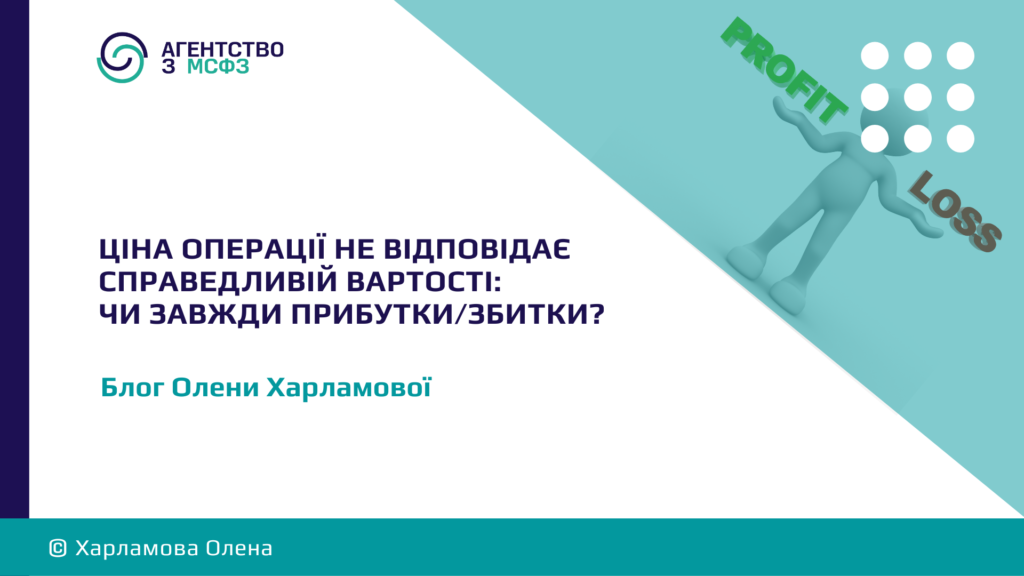 АГЕНТСТВО З МСФЗ

PROFIT

LOSS

ЦІНА ОПЕРАЦІЇ НЕ ВІДПОВІДАЄ СПРАВЕДЛИВІЙ ВАРТОСТІ: ЧИ ЗАВЖДИ ПРИБУТКИ/ЗБИТКИ?

Блог Олени Харламової

© Харламова Олена